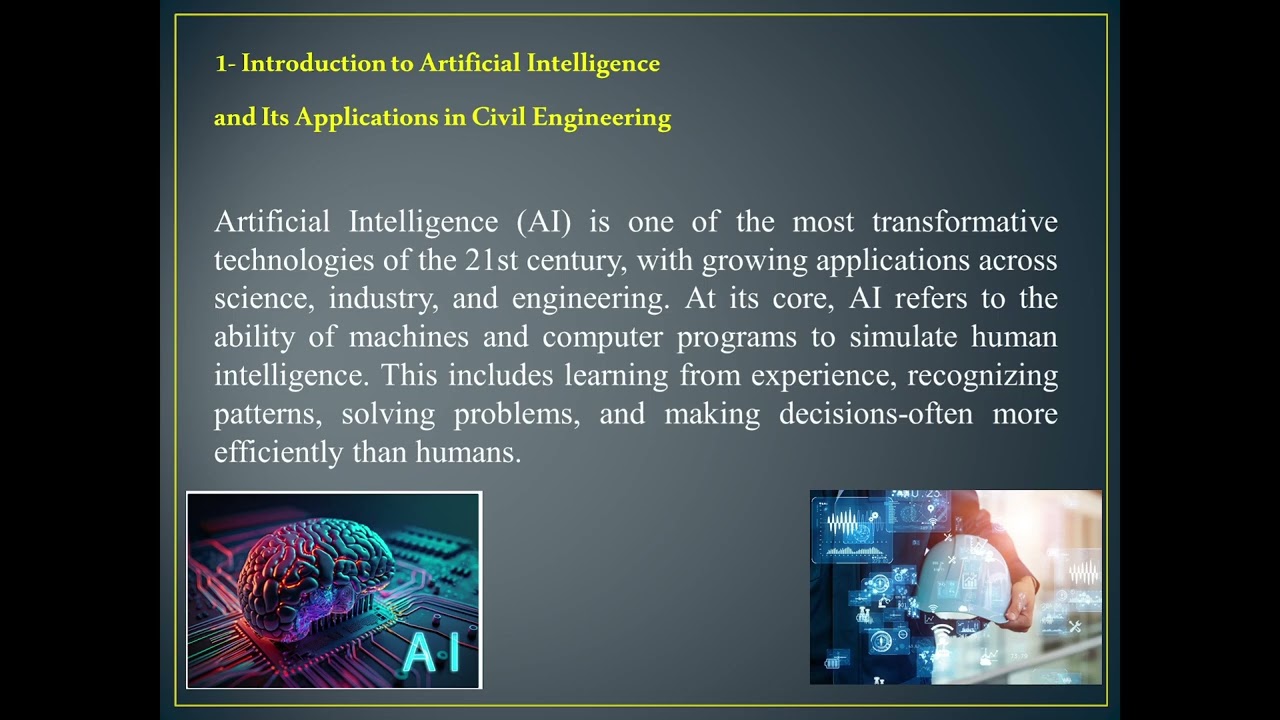 1- Introduction to Artificial Intelligence

and Its Applications in Civil Engineering

Artificial Intelligence (AI) is one of the most transformative technologies of the 21st century, with growing applications across science, industry, and engineering. At its core, AI refers to the ability of machines and computer programs to simulate human intelligence. This includes learning from experience, recognizing patterns, solving problems, and making decisions-often more efficiently than humans.

AI